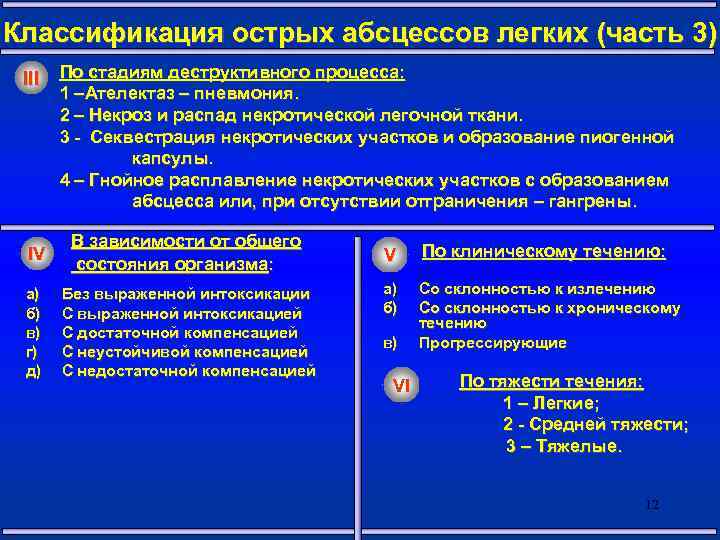 Классификация острых абсцессов легких (часть 3)

III По стадиям деструктивного процесса:
1 –Ателектаз – пневмония.
2 – Некроз и распад некротической легочной ткани.
3 - Секвестрация некротических участков и образование пиогенной капсулы.
4 – Гнойное расплавление некротических участков с образованием абсцесса или, при отсутствии отграничения – гангрены.

IV В зависимости от общего состояния организма:
а) Без выраженной интоксикации
б) С выраженной интоксикацией
в) С достаточной компенсацией
г) С неустойчивой компенсацией
д) С недостаточной компенсацией

V По клиническому течению:
а) Со склонностью к излечению
б) Со склонностью к хроническому течению
в) Прогрессирующие

VI По тяжести течения:
1 – Легкие;
2 - Средней тяжести;
3 – Тяжелые.

12